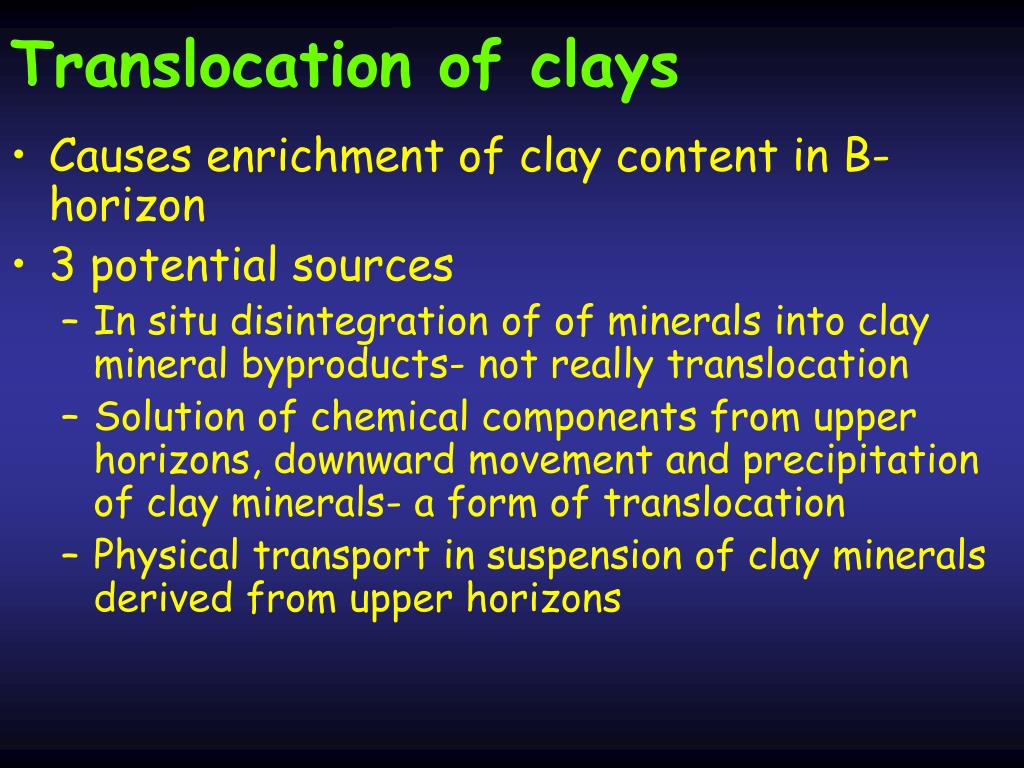 Translocation of clays

• Causes enrichment of clay content in B-horizon
• 3 potential sources
  – In situ disintegration of of minerals into clay mineral byproducts- not really translocation
  – Solution of chemical components from upper horizons, downward movement and precipitation of clay minerals- a form of translocation
  – Physical transport in suspension of clay minerals derived from upper horizons